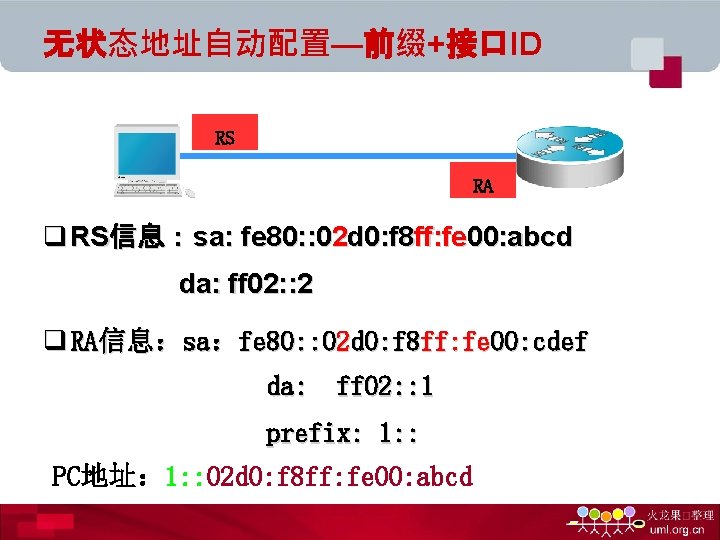 无状态地址自动配置—前缀+接口ID

RS

RA

❑RS信息：sa: fe80::02d0:f8ff:fe00:abcd

da: ff02::2

❑RA信息：sa：fe80::02d0:f8ff:fe00:cdef

da:  ff02::1

prefix: 1::

PC地址：1::02d0:f8ff:fe00:abcd

火龙果□整理
uml.org.cn